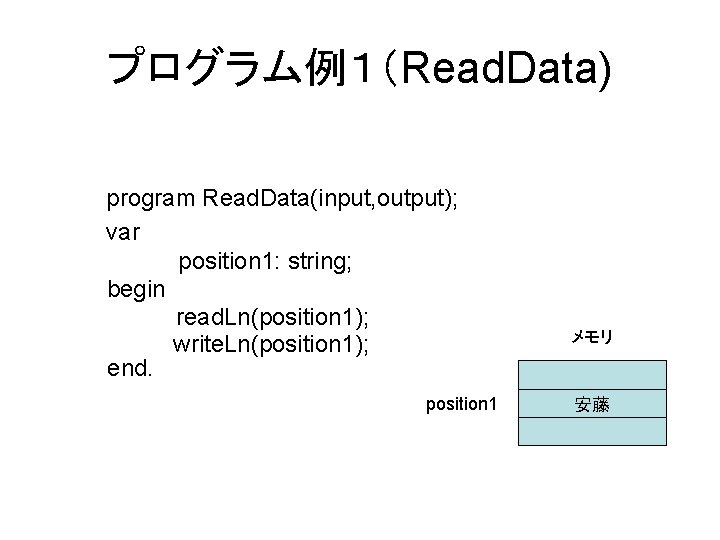 プログラム例１（ReadData)

program ReadData(input,output);
var
position1: string;
begin
readLn(position1);
writeLn(position1);
end.

メモリ

position1

安藤